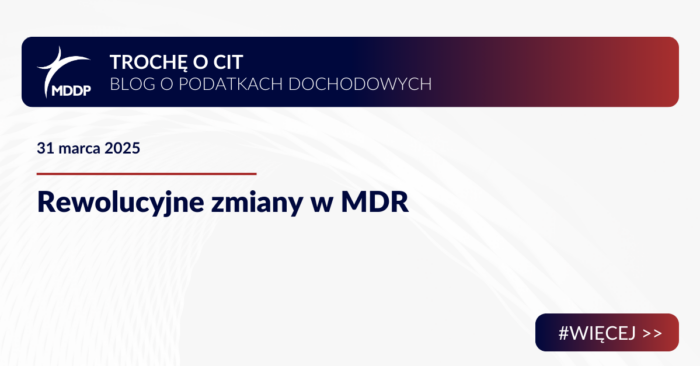 MDDP

TROCHĘ O CIT
BLOG O PODATKACH DOCHODOWYCH

31 marca 2025

Rewolucyjne zmiany w MDR

#WIĘCEJ >>